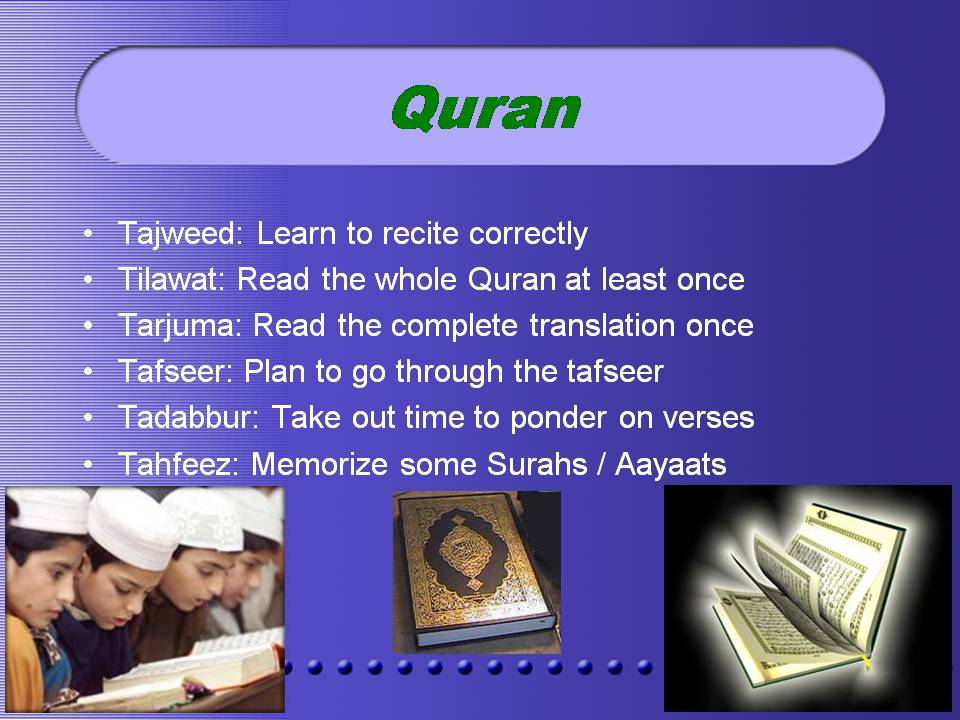 Quran

• Tajweed: Learn to recite correctly
• Tilawat: Read the whole Quran at least once
• Tarjuma: Read the complete translation once
• Tafseer: Plan to go through the tafseer
• Tadabbur: Take out time to ponder on verses
• Tahfeez: Memorize some Surahs / Aayaats